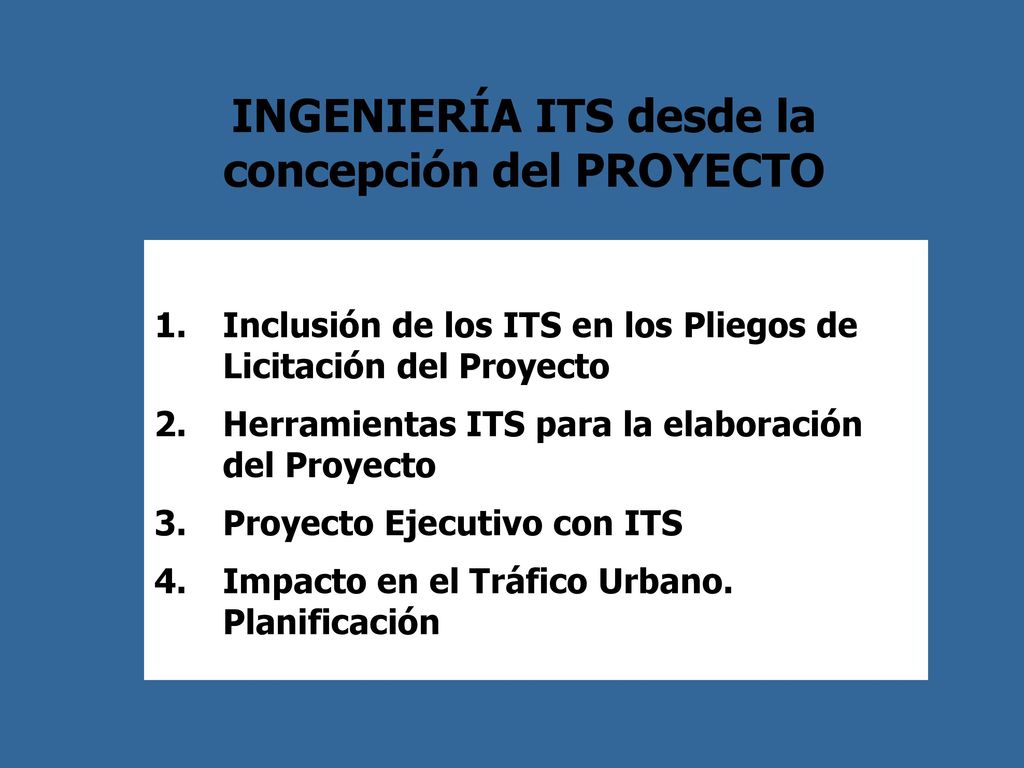 INGENIERÍA ITS desde la concepción del PROYECTO

1. Inclusión de los ITS en los Pliegos de Licitación del Proyecto
2. Herramientas ITS para la elaboración del Proyecto
3. Proyecto Ejecutivo con ITS
4. Impacto en el Tráfico Urbano. Planificación